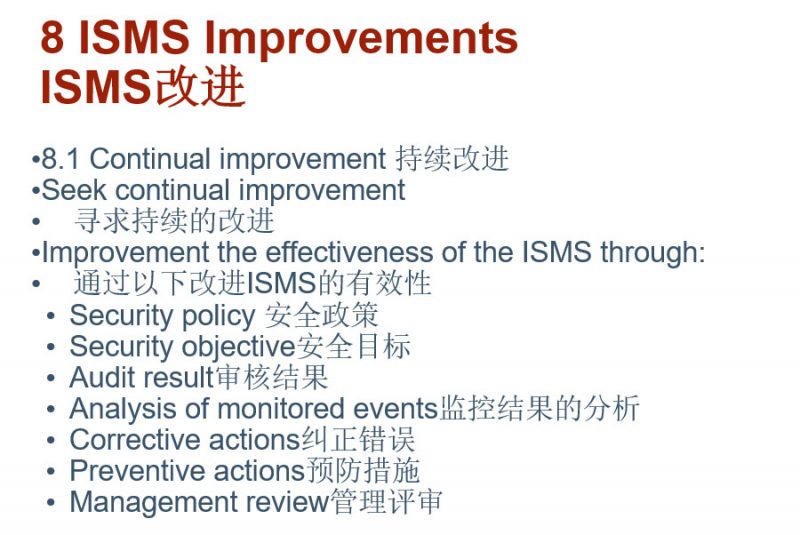 8 ISMS Improvements
ISMS改进

•8.1 Continual improvement 持续改进
•Seek continual improvement
• 寻求持续的改进
•Improvement the effectiveness of the ISMS through:
• 通过以下改进ISMS的有效性
• Security policy 安全政策
• Security objective安全目标
• Audit result审核结果
• Analysis of monitored events监控结果的分析
• Corrective actions纠正错误
• Preventive actions预防措施
• Management review管理评审